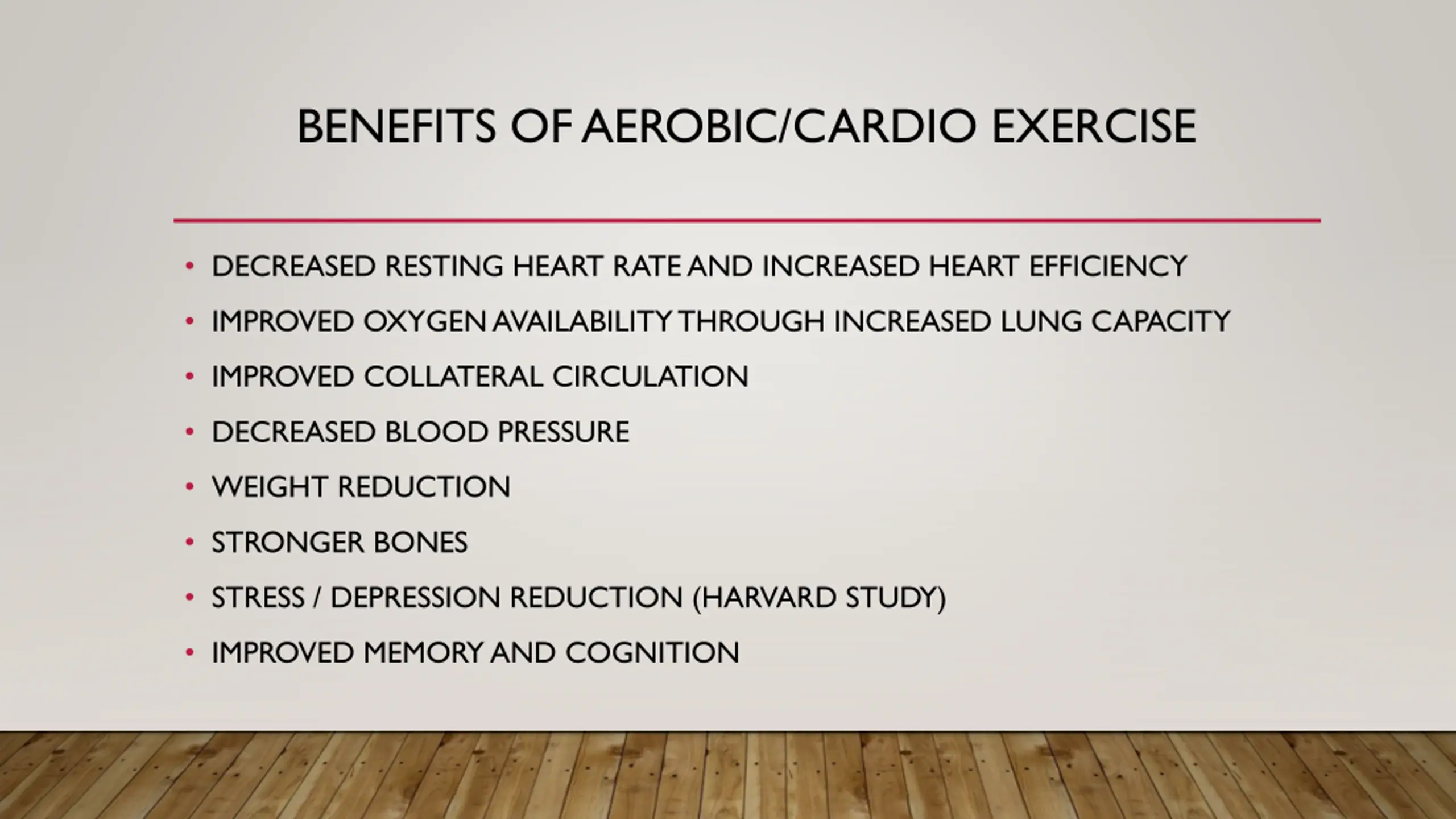 BENEFITS OF AEROBIC/CARDIO EXERCISE

• DECREASED RESTING HEART RATE AND INCREASED HEART EFFICIENCY
• IMPROVED OXYGEN AVAILABILITY THROUGH INCREASED LUNG CAPACITY
• IMPROVED COLLATERAL CIRCULATION
• DECREASED BLOOD PRESSURE
• WEIGHT REDUCTION
• STRONGER BONES
• STRESS / DEPRESSION REDUCTION (HARVARD STUDY)
• IMPROVED MEMORY AND COGNITION